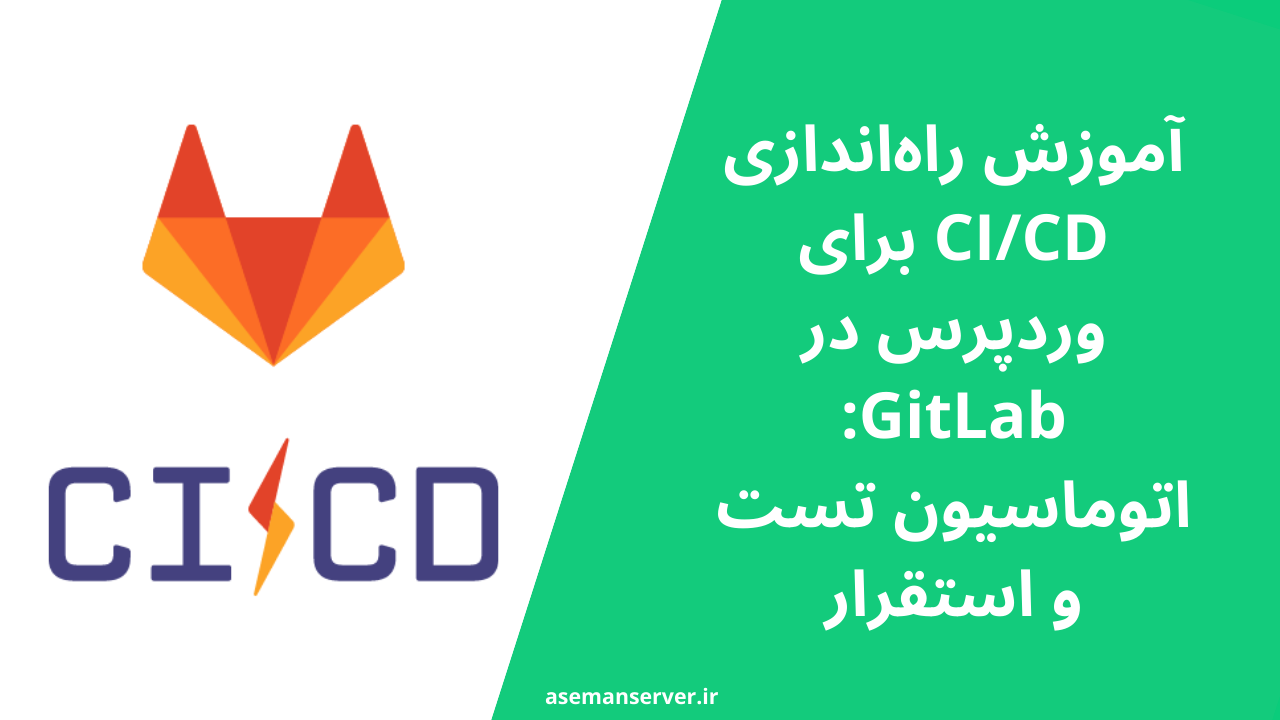 CI/CD

آموزش راه‌اندازی CI/CD برای وردپرس در GitLab: اتوماسیون تست و استقرار

asemanserver.ir